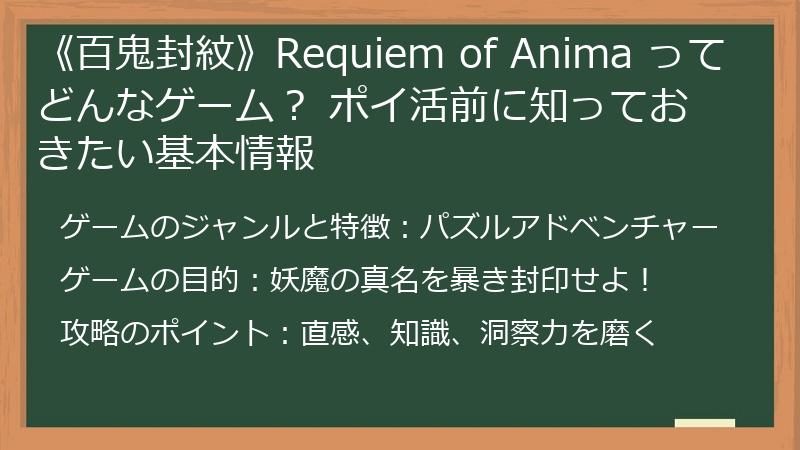 《百鬼封紋》Requiem of Anima ってどんなゲーム？ ポイ活前に知っておきたい基本情報

ゲームのジャンルと特徴：パズルアドベンチャー

ゲームの目的：妖魔の真名を暴き封印せよ！

攻略のポイント：直感、知識、洞察力を磨く